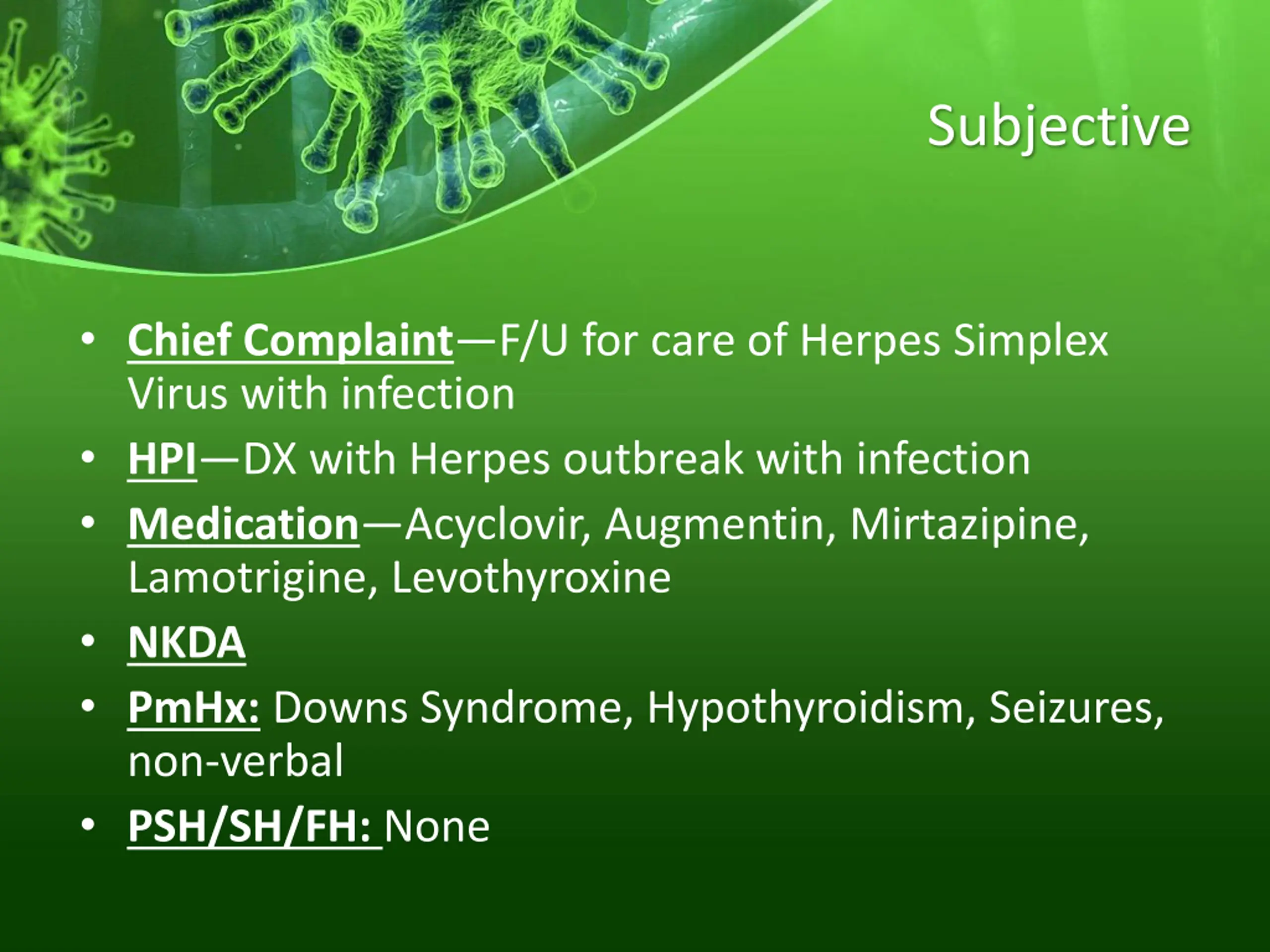 Subjective

• Chief Complaint—F/U for care of Herpes Simplex Virus with infection
• HPI—DX with Herpes outbreak with infection
• Medication—Acyclovir, Augmentin, Mirtazipine, Lamotrigine, Levothyroxine
• NKDA
• PmHx: Downs Syndrome, Hypothyroidism, Seizures, non-verbal
• PSH/SH/FH: None